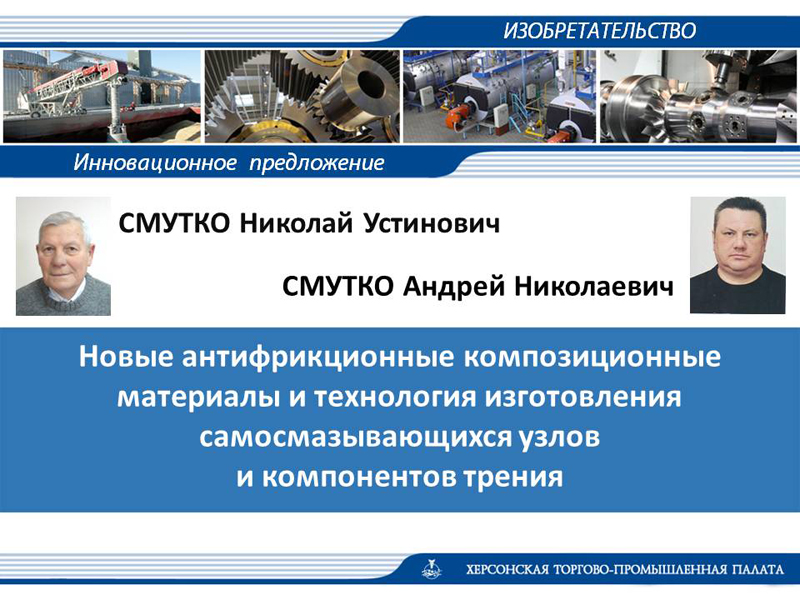 ИЗОБРЕТАТЕЛЬСТВО

Инновационное предложение

СМУТКО Николай Устинович

СМУТКО Андрей Николаевич

Новые антифрикционные композиционные материалы и технология изготовления самосмазывающихся узлов и компонентов трения

ХЕРСОНСКАЯ ТОРГОВО-ПРОМЫШЛЕННАЯ ПАЛАТА